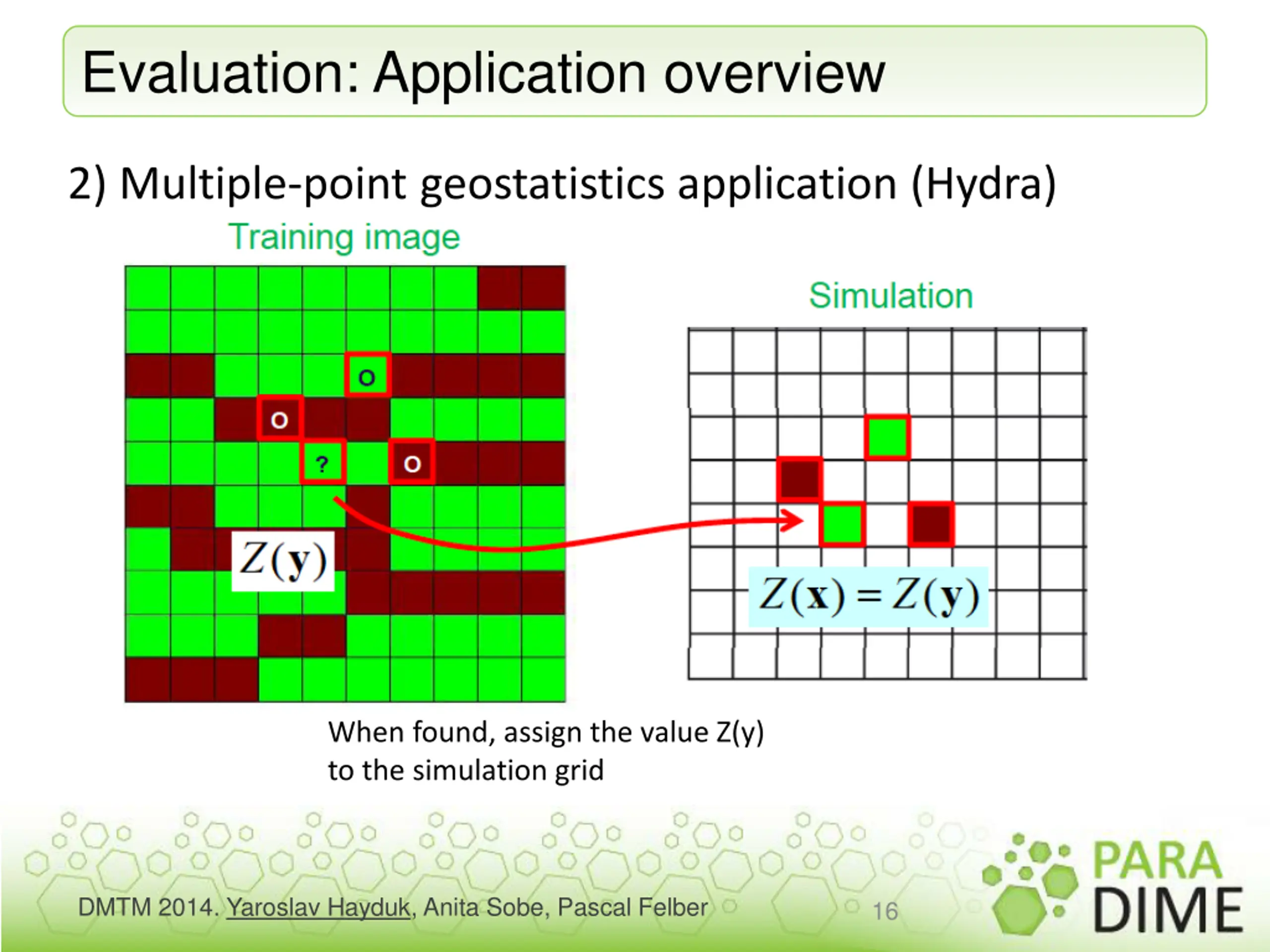 Evaluation: Application overview

2) Multiple-point geostatistics application (Hydra)

Training image

O

O

?

O

$Z(\mathbf{y})$

Simulation

$Z(\mathbf{x}) = Z(\mathbf{y})$

When found, assign the value Z(y) to the simulation grid

DMTM 2014. Yaroslav Hayduk, Anita Sobe, Pascal Felber

16

PARA DIME